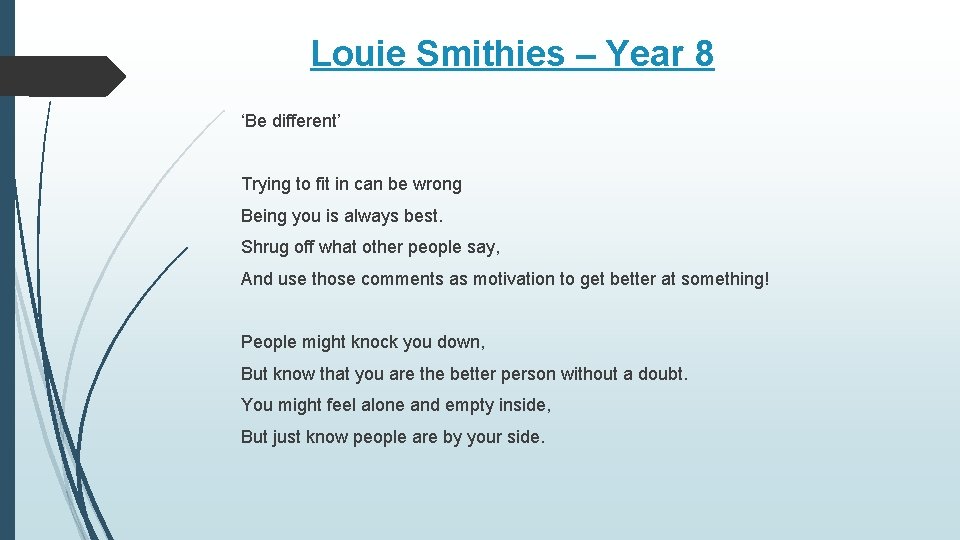 Louie Smithies – Year 8

‘Be different’

Trying to fit in can be wrong
Being you is always best.
Shrug off what other people say,
And use those comments as motivation to get better at something!

People might knock you down,
But know that you are the better person without a doubt.
You might feel alone and empty inside,
But just know people are by your side.